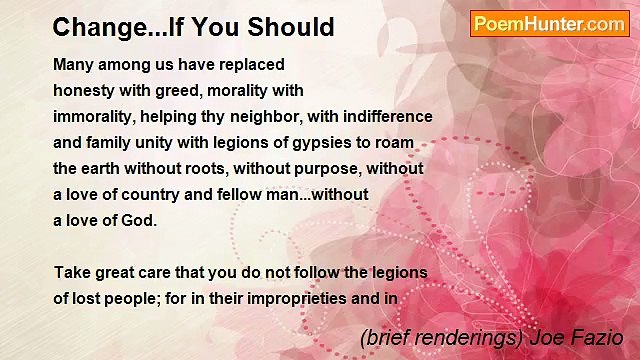 Change...If You Should

PoemHunter.com

Many among us have replaced honesty with greed, morality with immorality, helping thy neighbor, with indifference and family unity with legions of gypsies to roam the earth without roots, without purpose, without a love of country and fellow man...without a love of God.

Take great care that you do not follow the legions of lost people; for in their improprieties and in

(brief renderings) Joe Fazio